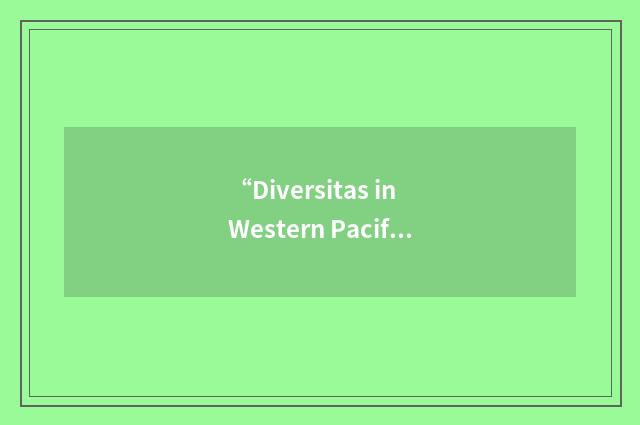 “Diversitas in Western Pacif…